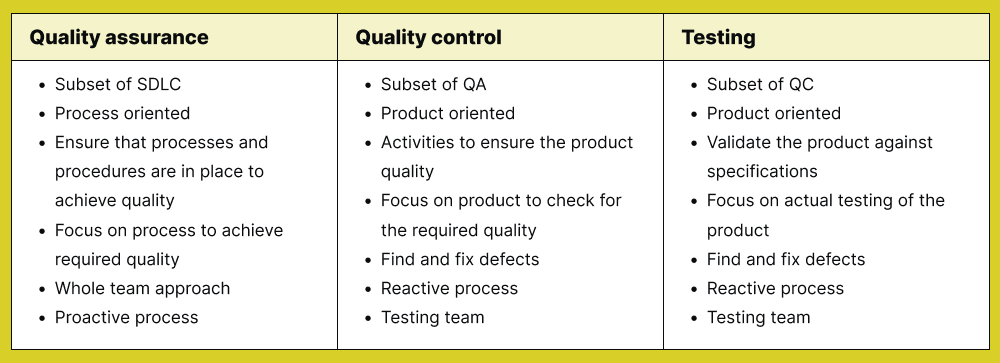 | Quality assurance | Quality control | Testing |
|---|---|---|
| • Subset of SDLC<br>• Process oriented<br>• Ensure that processes and procedures are in place to achieve quality<br>• Focus on process to achieve required quality<br>• Whole team approach<br>• Proactive process | • Subset of QA<br>• Product oriented<br>• Activities to ensure the product quality<br>• Focus on product to check for the required quality<br>• Find and fix defects<br>• Reactive process<br>• Testing team | • Subset of QC<br>• Product oriented<br>• Validate the product against specifications<br>• Focus on actual testing of the product<br>• Find and fix defects<br>• Reactive process<br>• Testing team |